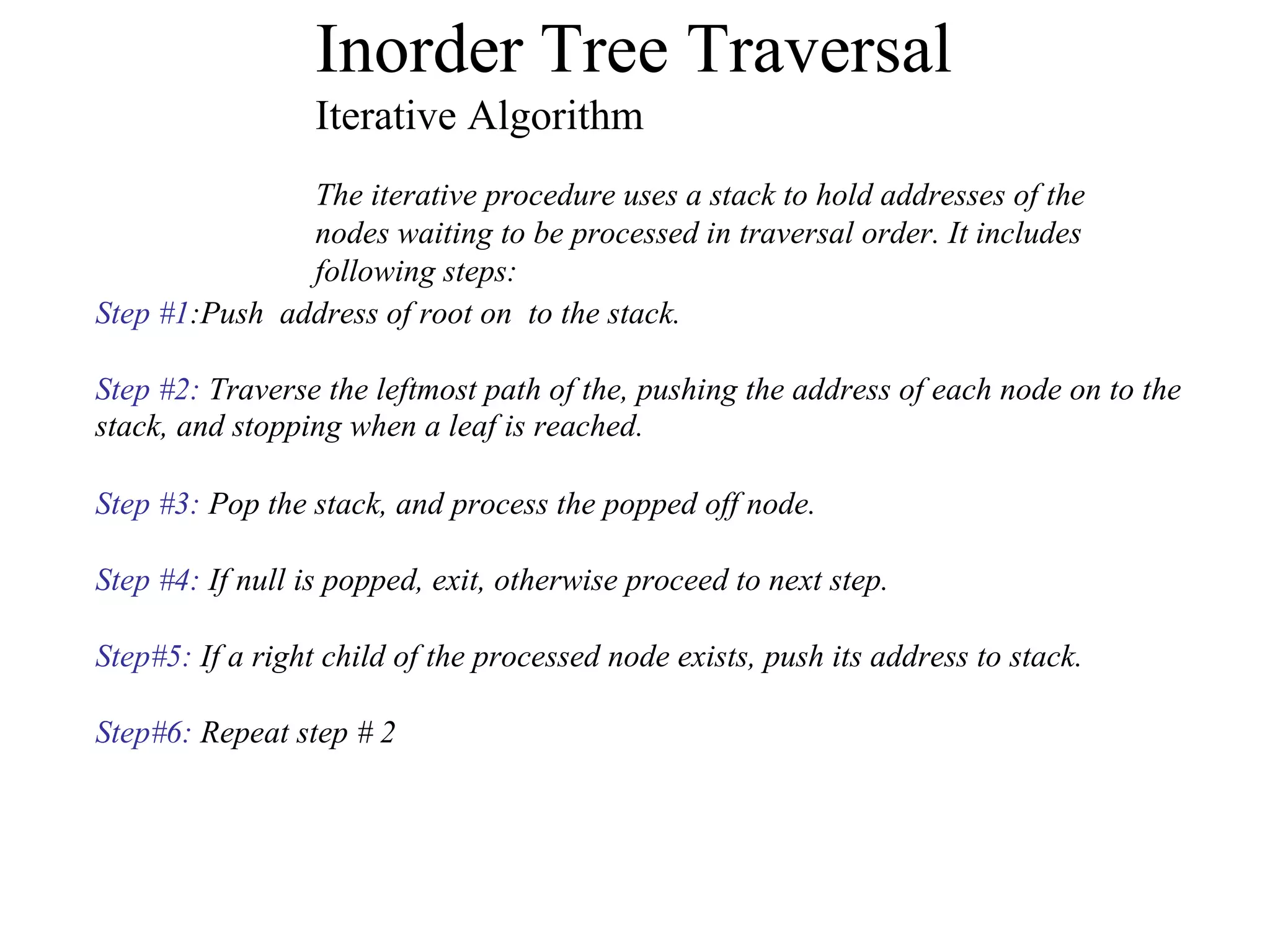 Inorder Tree Traversal
Iterative Algorithm

The iterative procedure uses a stack to hold addresses of the nodes waiting to be processed in traversal order. It includes following steps:

Step #1:Push address of root on to the stack.

Step #2: Traverse the leftmost path of the, pushing the address of each node on to the stack, and stopping when a leaf is reached.

Step #3: Pop the stack, and process the popped off node.

Step #4: If null is popped, exit, otherwise proceed to next step.

Step#5: If a right child of the processed node exists, push its address to stack.

Step#6: Repeat step # 2